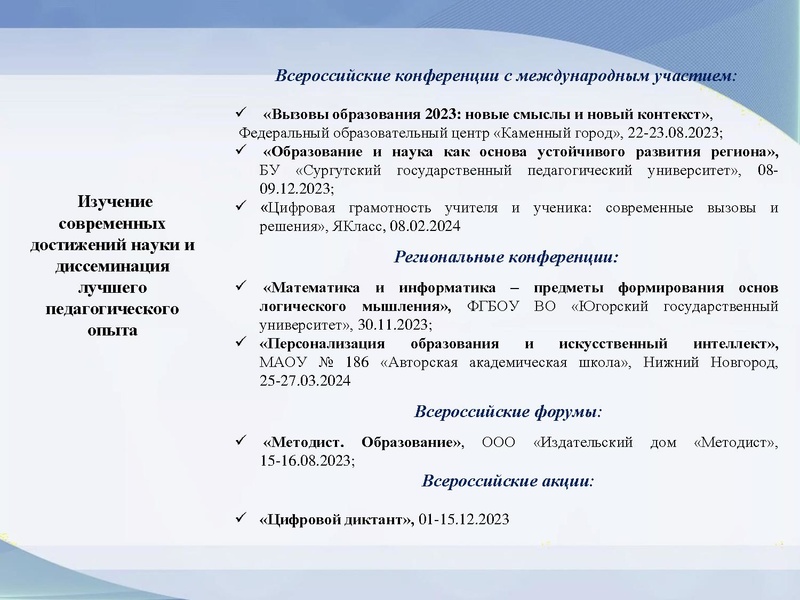 Изучение современных достижений науки и диссеминация лучшего педагогического опыта

Всероссийские конференции с международным участием:

✓ «Вызовы образования 2023: новые смыслы и новый контекст», Федеральный образовательный центр «Каменный город», 22-23.08.2023;
✓ «Образование и наука как основа устойчивого развития региона», БУ «Сургутский государственный педагогический университет», 08-09.12.2023;
✓ «Цифровая грамотность учителя и ученика: современные вызовы и решения», ЯКласс, 08.02.2024

Региональные конференции:

✓ «Математика и информатика – предметы формирования основ логического мышления», ФГБОУ ВО «Югорский государственный университет», 30.11.2023;
✓ «Персонализация образования и искусственный интеллект», МАОУ № 186 «Авторская академическая школа», Нижний Новгород, 25-27.03.2024

Всероссийские форумы:

✓ «Методист. Образование», ООО «Издательский дом «Методист», 15-16.08.2023;

Всероссийские акции:

✓ «Цифровой диктант», 01-15.12.2023